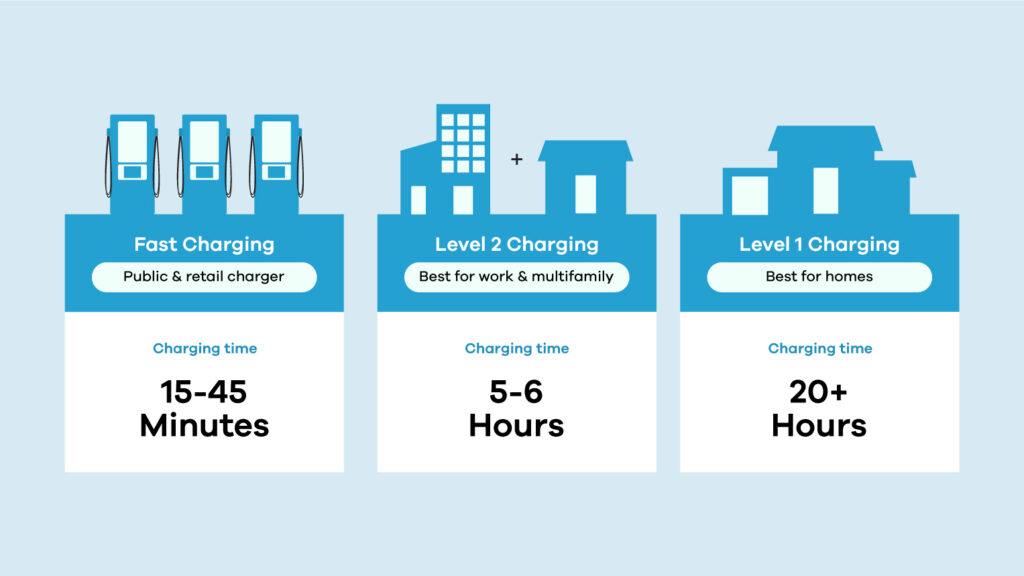 Fast Charging

Public & retail charger

Charging time

15-45 Minutes

+

Level 2 Charging

Best for work & multifamily

Charging time

5-6 Hours

Level 1 Charging

Best for homes

Charging time

20+ Hours